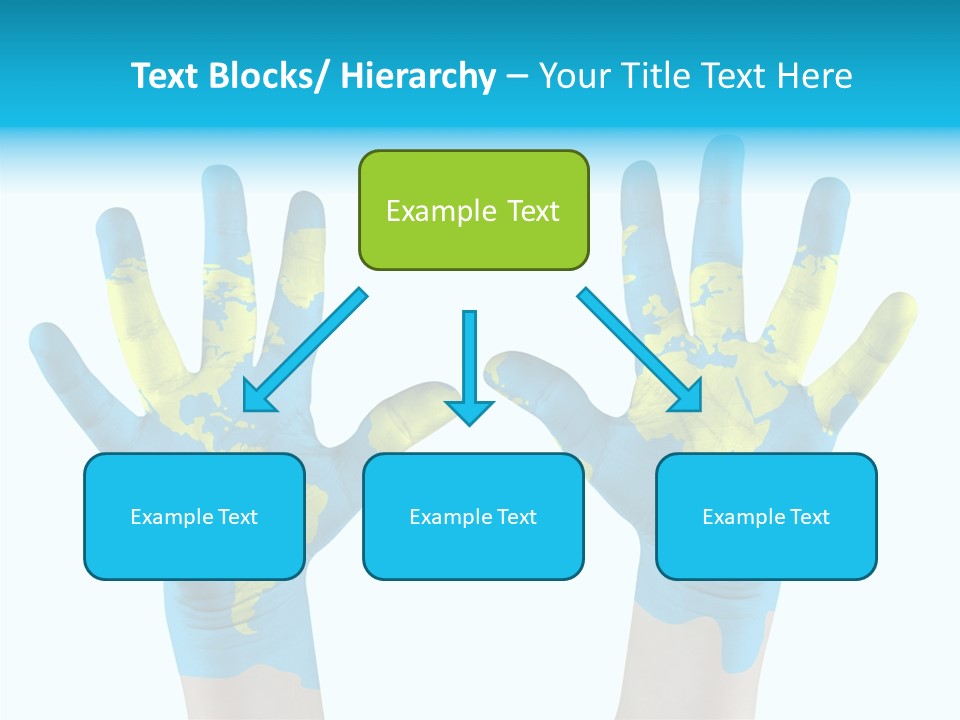 Text Blocks/ Hierarchy – Your Title Text Here

Example Text

Example Text

Example Text

Example Text